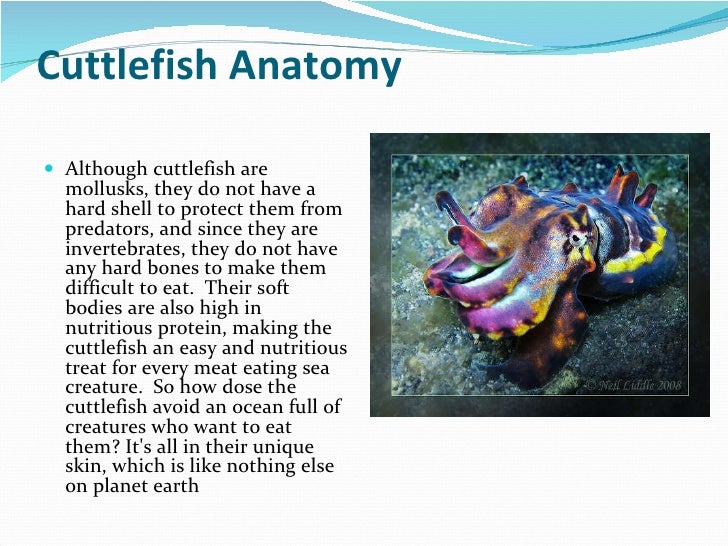 Cuttlefish Anatomy

Although cuttlefish are mollusks, they do not have a hard shell to protect them from predators, and since they are invertebrates, they do not have any hard bones to make them difficult to eat. Their soft bodies are also high in nutritious protein, making the cuttlefish an easy and nutritious treat for every meat eating sea creature. So how dose the cuttlefish avoid an ocean full of creatures who want to eat them? It's all in their unique skin, which is like nothing else on planet earth

© Neil Liddle 2008